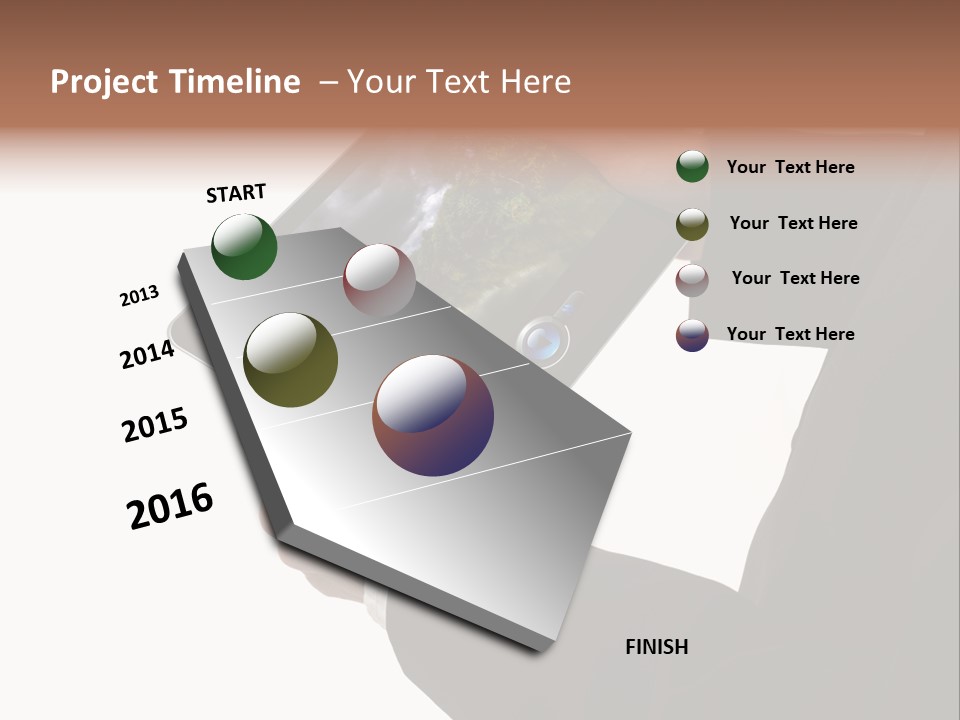 Project Timeline – Your Text Here

START

2013

2014

2015

2016

FINISH

Your Text Here

Your Text Here

Your Text Here

Your Text Here